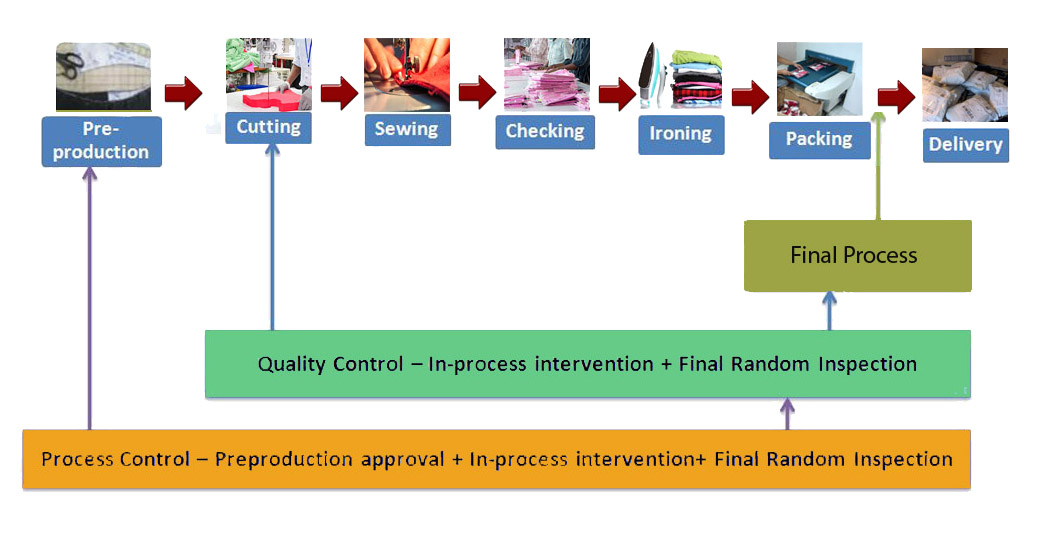 Pre-production

Cutting

Sewing

Checking

Ironing

Packing

Delivery

Final Process

Quality Control – In-process intervention + Final Random Inspection

Process Control – Preproduction approval + In-process intervention+ Final Random Inspection